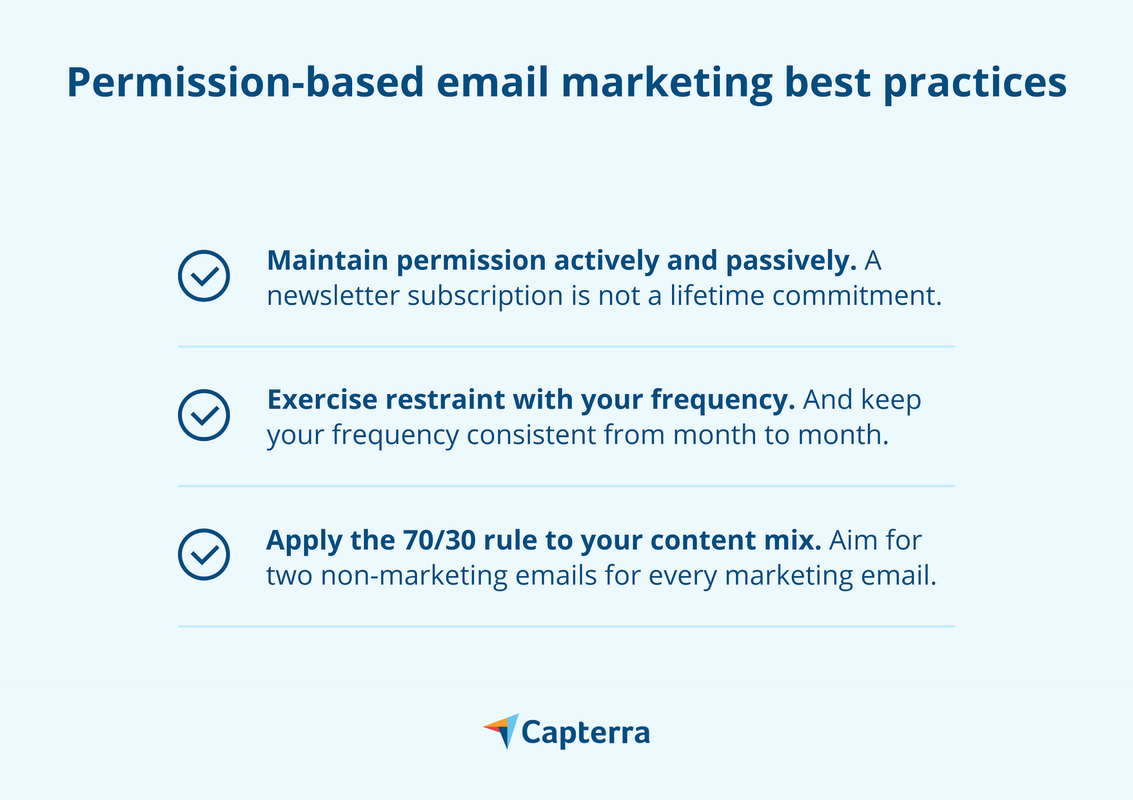 Permission-based email marketing best practices

Maintain permission actively and passively. A newsletter subscription is not a lifetime commitment.

Exercise restraint with your frequency. And keep your frequency consistent from month to month.

Apply the 70/30 rule to your content mix. Aim for two non-marketing emails for every marketing email.

Capterra